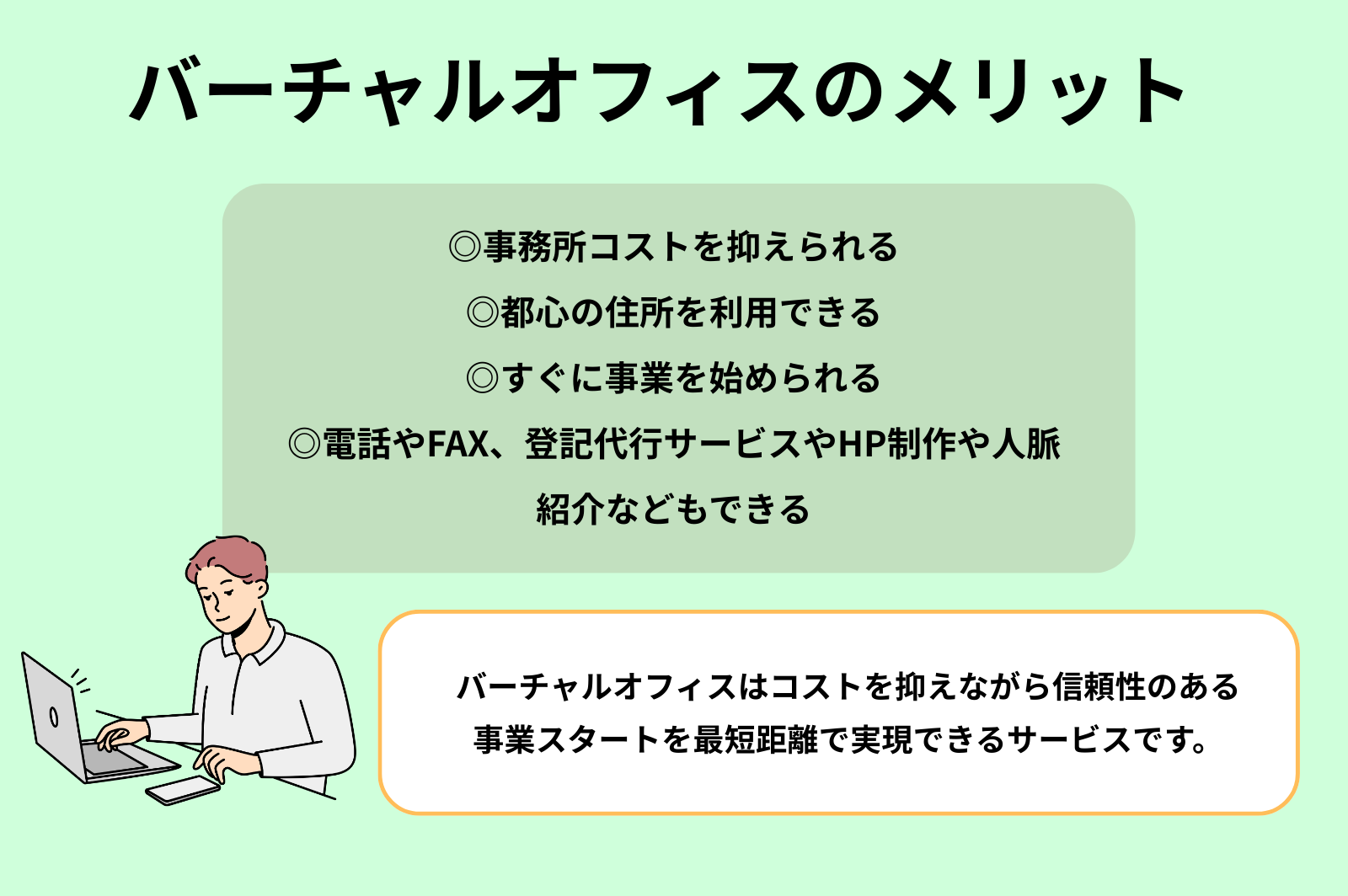 バーチャルオフィスのメリット

◎事務所コストを抑えられる
◎都心の住所を利用できる
◎すぐに事業を始められる
◎電話やFAX、登記代行サービスやHP制作や人脈紹介などもできる

バーチャルオフィスはコストを抑えながら信頼性のある事業スタートを最短距離で実現できるサービスです。